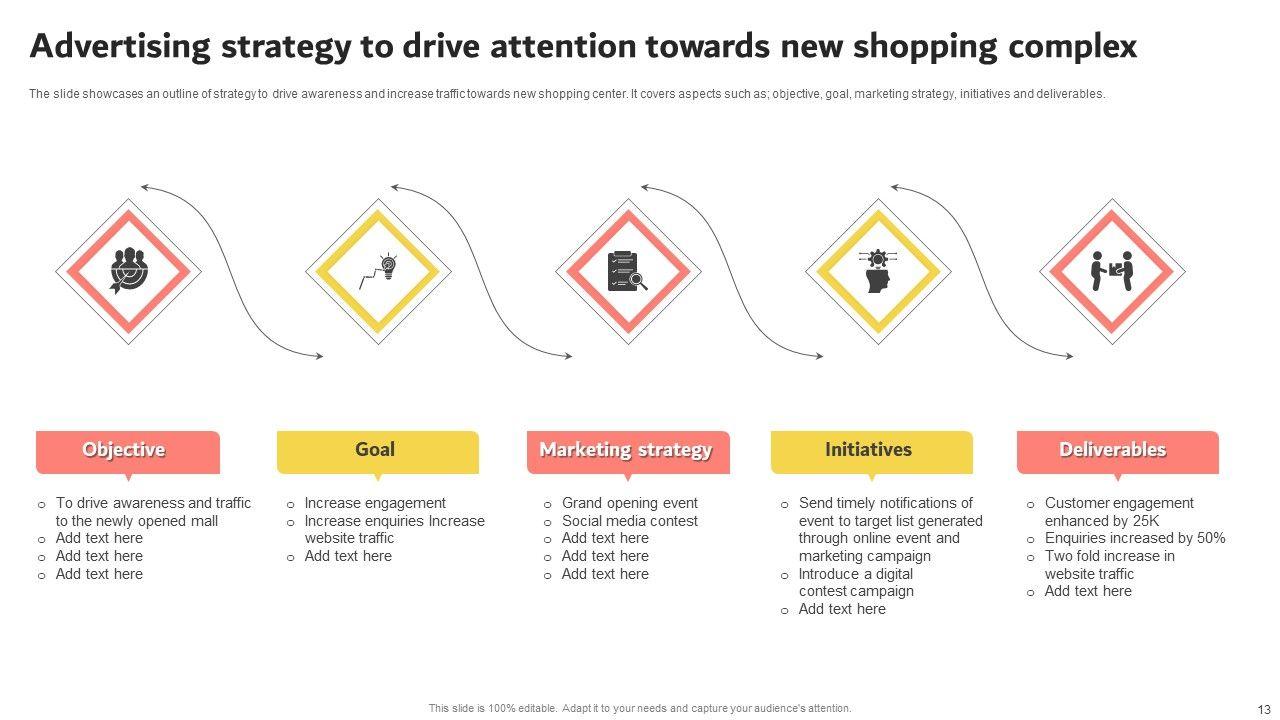 Advertising strategy to drive attention towards new shopping complex

The slide showcases an outline of strategy to drive awareness and increase traffic towards new shopping center. It covers aspects such as; objective, goal, marketing strategy, initiatives and deliverables.

Objective
o To drive awareness and traffic to the newly opened mall
o Add text here
o Add text here
o Add text here

Goal
o Increase engagement
o Increase enquiries Increase website traffic
o Add text here

Marketing strategy
o Grand opening event
o Social media contest
o Add text here
o Add text here
o Add text here

Initiatives
o Send timely notifications of event to target list generated through online event and marketing campaign
o Introduce a digital contest campaign
o Add text here

Deliverables
o Customer engagement enhanced by 25K
o Enquiries increased by 50%
o Two fold increase in website traffic
o Add text here

This slide is 100% editable. Adapt it to your needs and capture your audience's attention.

13